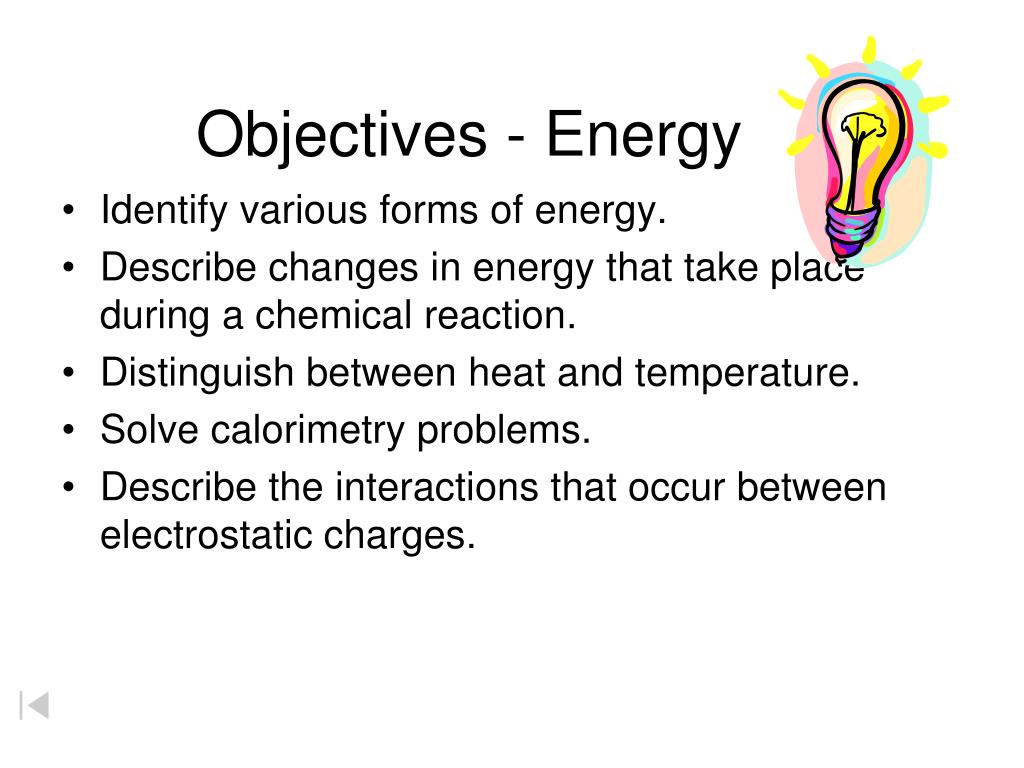 Objectives - Energy

• Identify various forms of energy.
• Describe changes in energy that take place during a chemical reaction.
• Distinguish between heat and temperature.
• Solve calorimetry problems.
• Describe the interactions that occur between electrostatic charges.